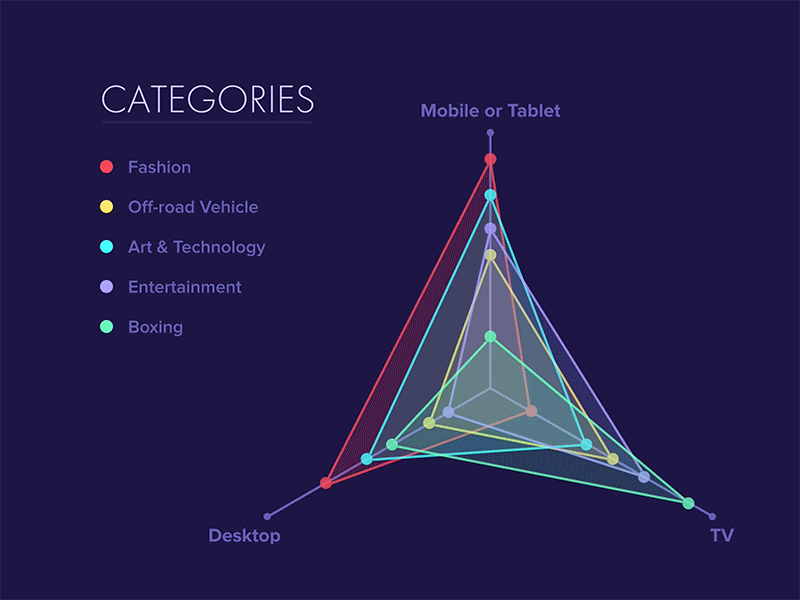 CATEGORIES

Fashion

Off-road Vehicle

Art & Technology

Entertainment

Boxing

Mobile or Tablet

Desktop

TV